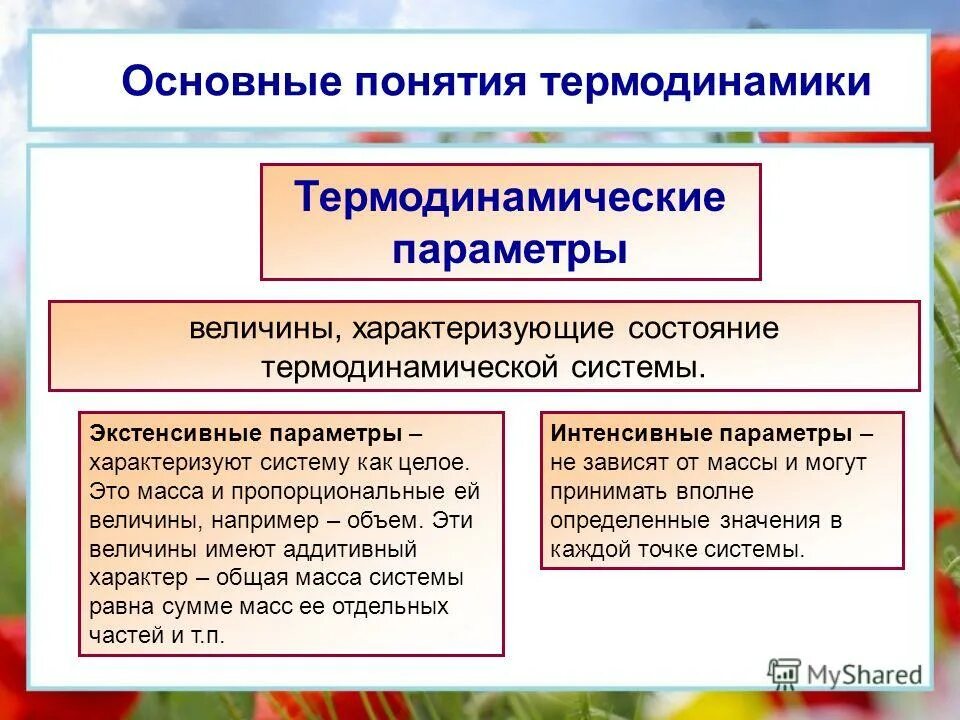 Основные понятия термодинамики

Термодинамические параметры

величины, характеризующие состояние термодинамической системы.

Экстенсивные параметры – характеризуют систему как целое. Это масса и пропорциональные ей величины, например – объем. Эти величины имеют аддитивный характер – общая масса системы равна сумме масс ее отдельных частей и т.п.

Интенсивные параметры – не зависят от массы и могут принимать вполне определенные значения в каждой точке системы.

MyShared